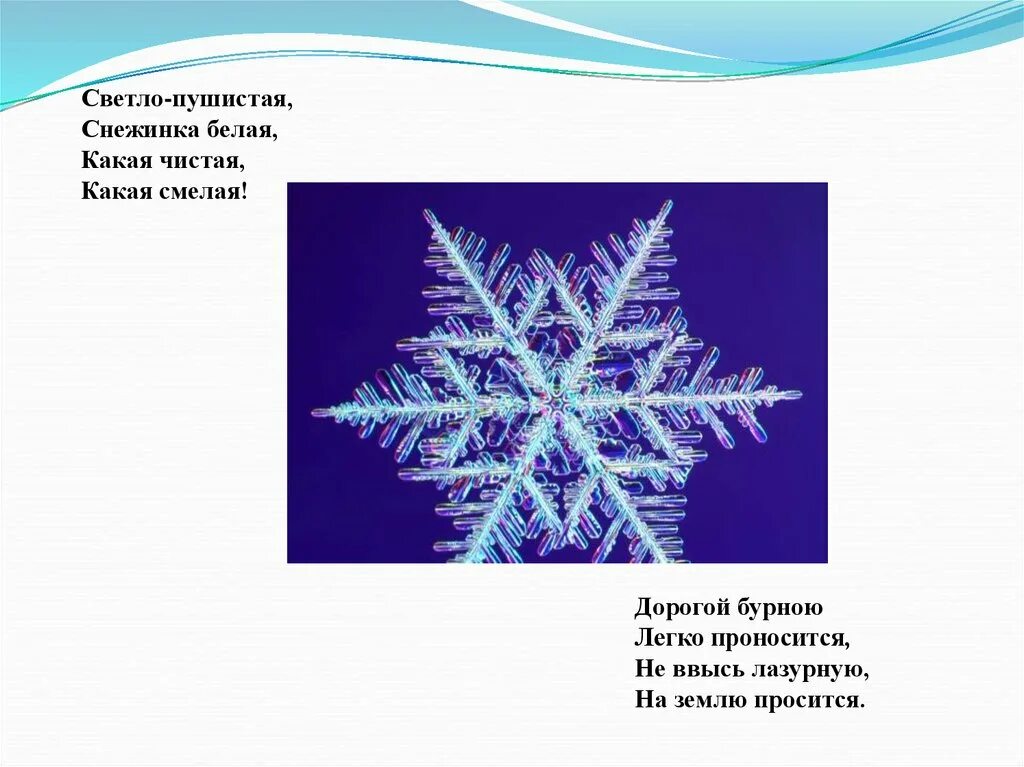 Светло-пушистая,
Снежинка белая,
Какая чистая,
Какая смелая!

Дорогой бурною
Легко проносится,
Не ввысь лазурную,
На землю просится.